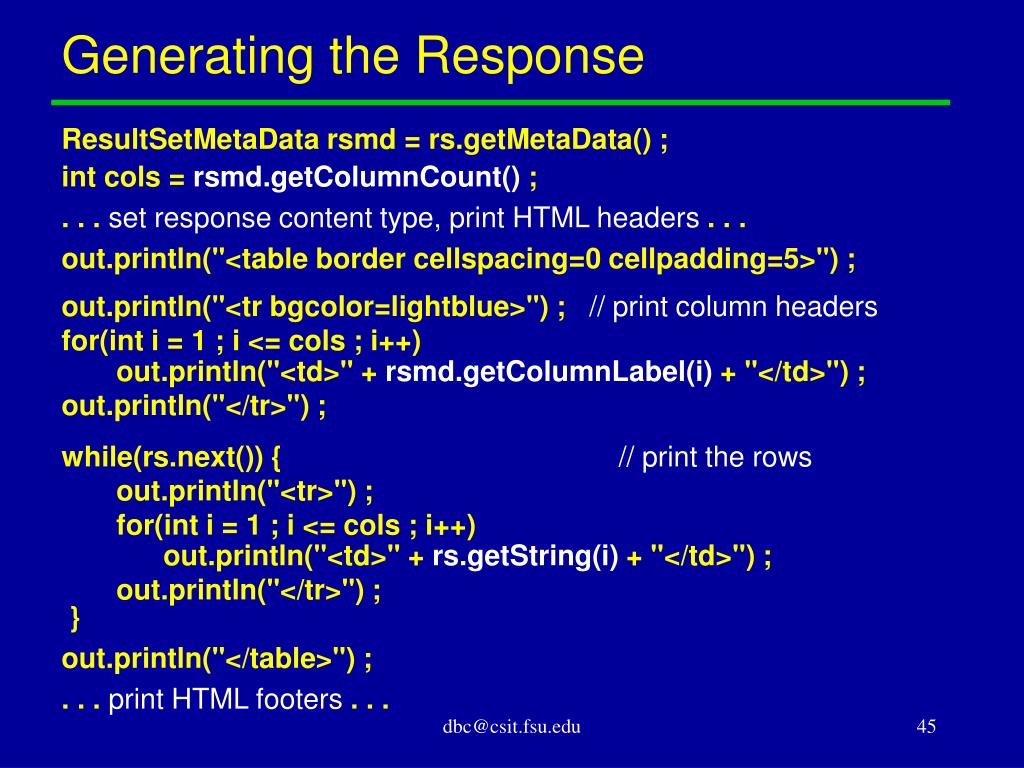 Generating the Response

ResultSetMetaData rsmd = rs.getMetaData() ;
int cols = rsmd.getColumnCount() ;

. . . set response content type, print HTML headers . . .

out.println("<table border cellspacing=0 cellpadding=5>") ;

out.println("<tr bgcolor=lightblue>") ; // print column headers
for(int i = 1 ; i <= cols ; i++)
out.println("<td>" + rsmd.getColumnLabel(i) + "</td>") ;
out.println("</tr>") ;

while(rs.next()) { // print the rows
out.println("<tr>") ;
for(int i = 1 ; i <= cols ; i++)
out.println("<td>" + rs.getString(i) + "</td>") ;
out.println("</tr>") ;
}

out.println("</table>") ;

. . . print HTML footers . . .

dbc@csit.fsu.edu

45